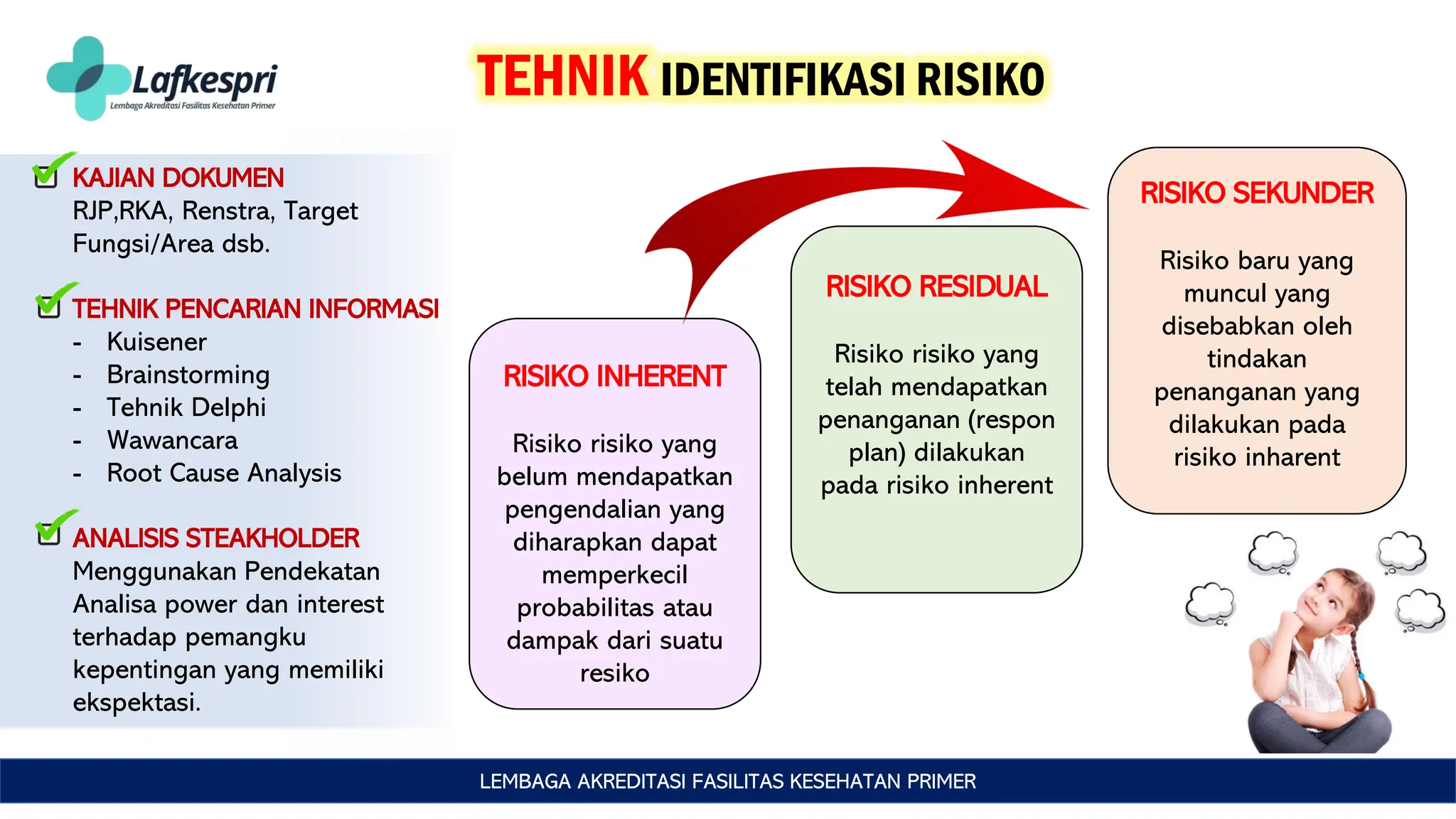 Lafkespri
Lembaga Akreditasi Fasilitas Kesehatan Primer

TEHNIK IDENTIFIKASI RISIKO

KAJIAN DOKUMEN
RJP,RKA, Renstra, Target Fungsi/Area dsb.

TEHNIK PENCARIAN INFORMASI
- Kuisener
- Brainstorming
- Tehnik Delphi
- Wawancara
- Root Cause Analysis

ANALISIS STEAKHOLDER
Menggunakan Pendekatan Analisa power dan interest terhadap pemangku kepentingan yang memiliki ekspektasi.

RISIKO INHERENT

Risiko risiko yang belum mendapatkan pengendalian yang diharapkan dapat memperkecil probabilitas atau dampak dari suatu resiko

RISIKO RESIDUAL

Risiko risiko yang telah mendapatkan penanganan (respon plan) dilakukan pada risiko inherent

RISIKO SEKUNDER

Risiko baru yang muncul yang disebabkan oleh tindakan penanganan yang dilakukan pada risiko inharent

LEMBAGA AKREDITASI FASILITAS KESEHATAN PRIMER